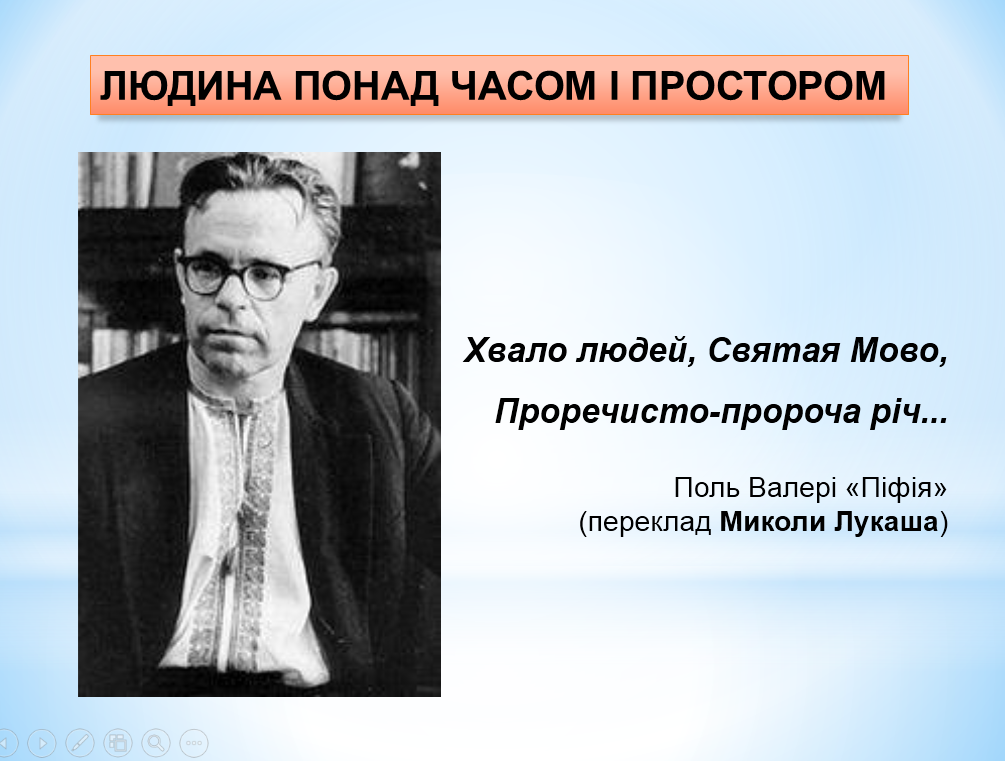 ЛЮДИНА ПОНАД ЧАСОМ І ПРОСТОРОМ

Хвало людей, Святая Мово,

Пророчисто-пророча річ...

Поль Валері «Піфія»
(переклад Миколи Лукаша)